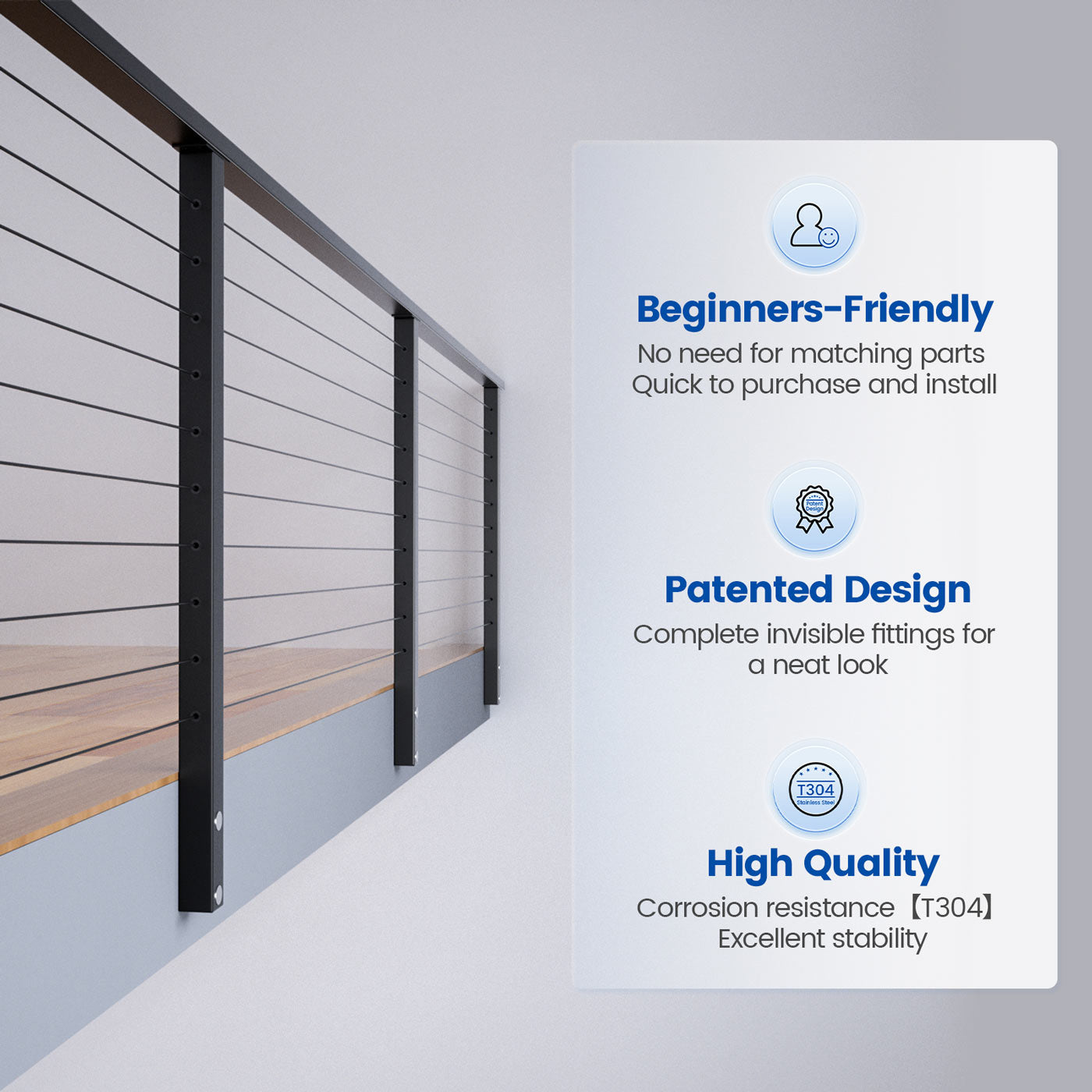 Beginners-Friendly
No need for matching parts
Quick to purchase and install

Patent Design

Patented Design
Complete invisible fittings for a neat look

T304
Stainless Steel

High Quality
Corrosion resistance【T304】
Excellent stability